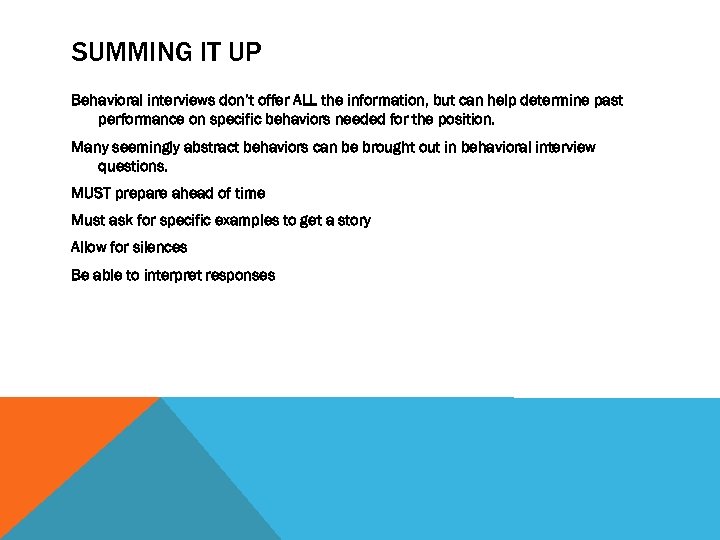 SUMMING IT UP

Behavioral interviews don't offer ALL the information, but can help determine past performance on specific behaviors needed for the position.

Many seemingly abstract behaviors can be brought out in behavioral interview questions.

MUST prepare ahead of time

Must ask for specific examples to get a story

Allow for silences

Be able to interpret responses